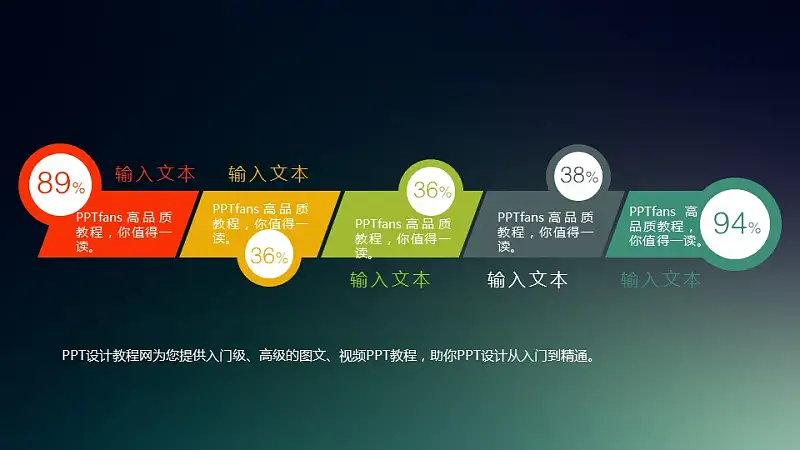 89%
输入文本
PPTfans 高品质教程，你值得一读。

输入文本
PPTfans 高品质教程，你值得一读。
36%

36%
PPTfans 高品质教程，你值得一读。
输入文本

38%
PPTfans 高品质教程，你值得一读。
输入文本

PPTfans 高品质教程，你值得一读。
94%
输入文本

PPT设计教程网为您提供入门级、高级的图文、视频PPT教程，助你PPT设计从入门到精通。